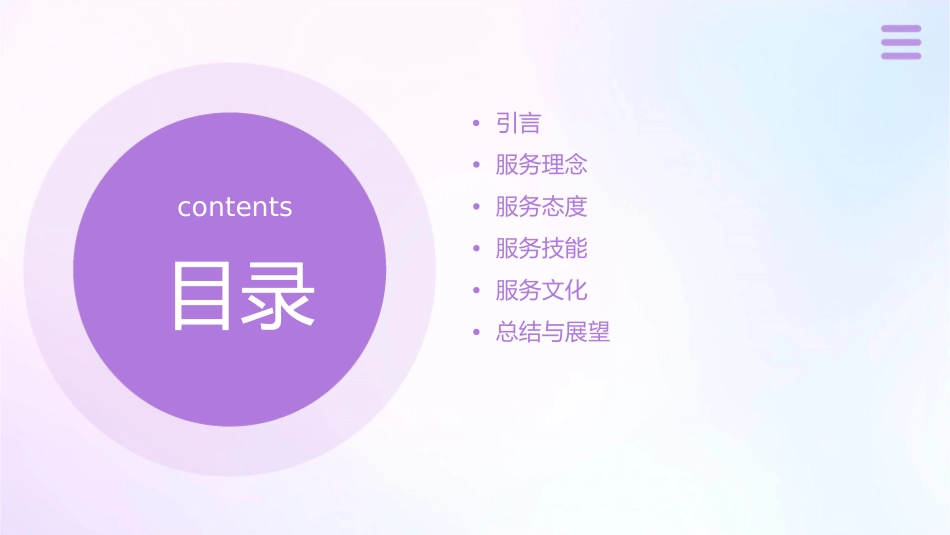 contents

目录

• 引言
• 服务理念
• 服务态度
• 服务技能
• 服务文化
• 总结与展望